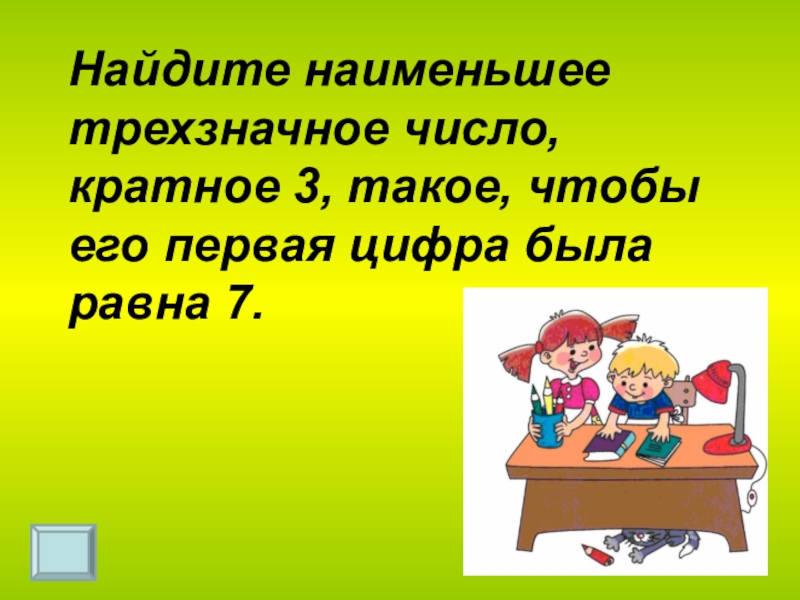 Найдите наименьшее трехзначное число, кратное 3, такое, чтобы его первая цифра была равна 7.